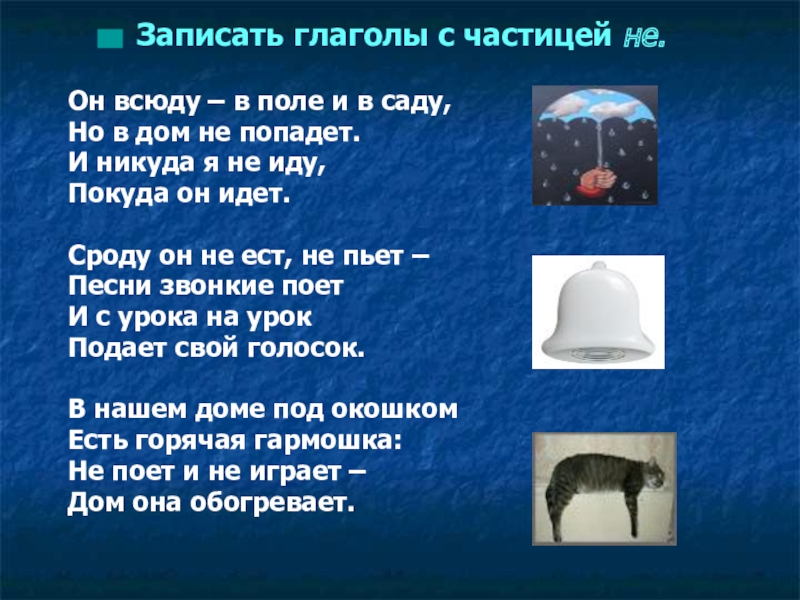 Записать глаголы с частицей не.

Он всюду – в поле и в саду,
Но в дом не попадет.
И никуда я не иду,
Покуда он идет.

Сроду он не ест, не пьет –
Песни звонкие поет
И с урока на урок
Подает свой голосок.

В нашем доме под окошком
Есть горячая гармошка:
Не поет и не играет –
Дом она обогревает.